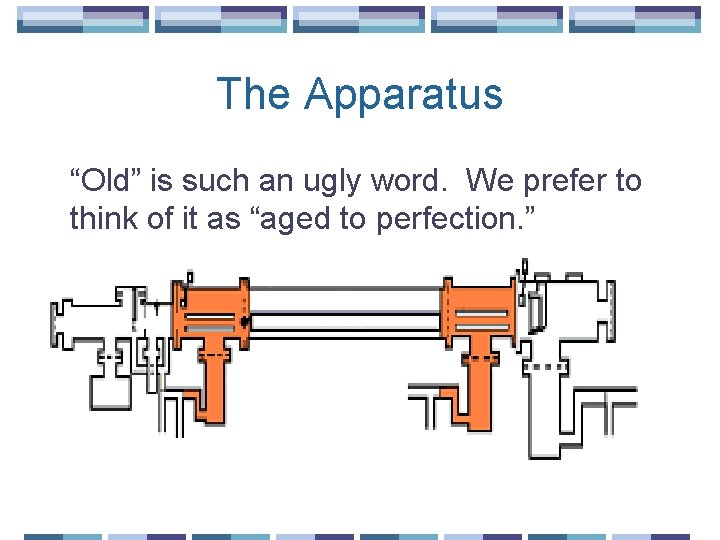 The Apparatus

“Old” is such an ugly word. We prefer to think of it as “aged to perfection.”